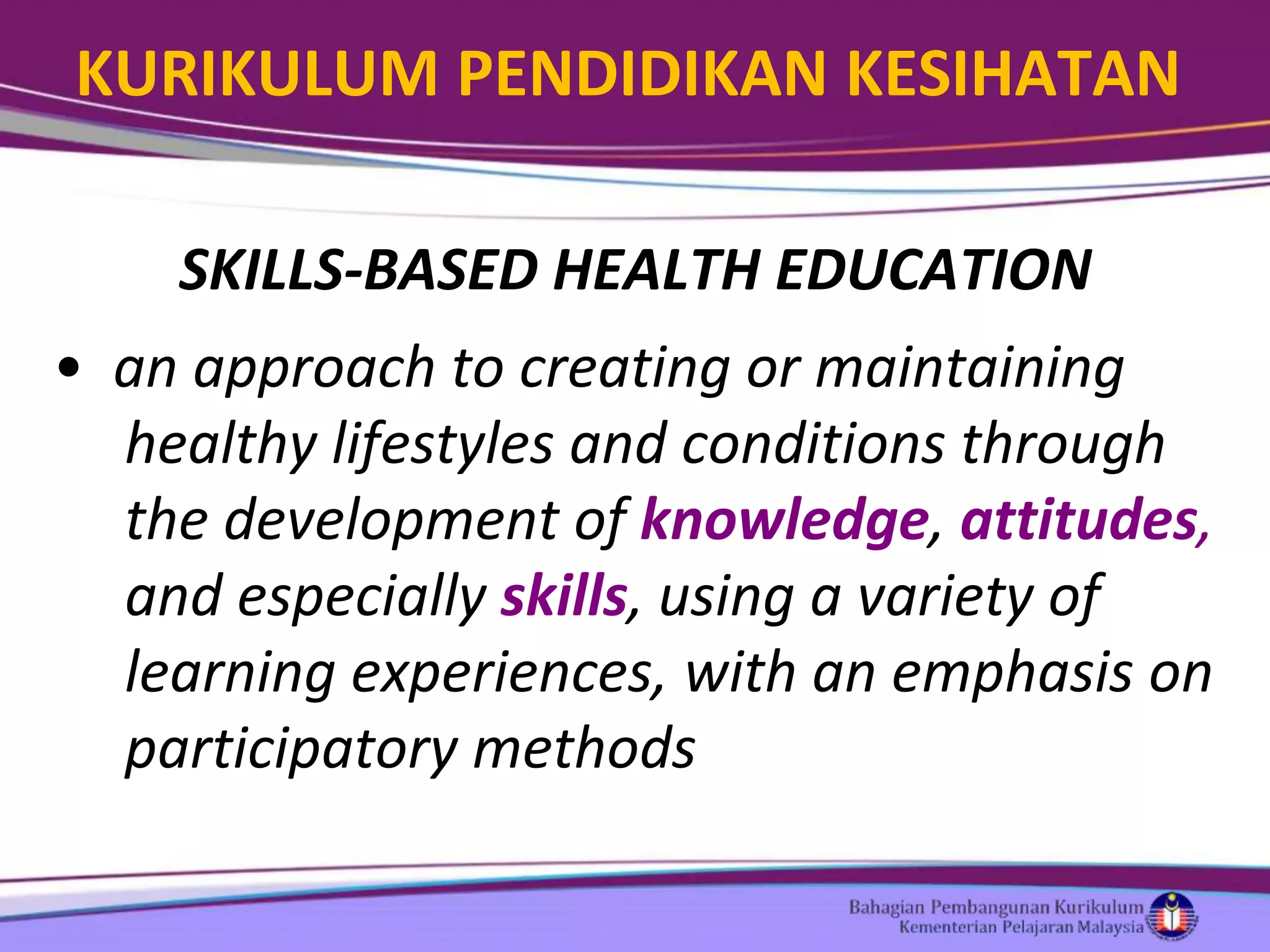 KURIKULUM PENDIDIKAN KESIHATAN

SKILLS-BASED HEALTH EDUCATION

• an approach to creating or maintaining healthy lifestyles and conditions through the development of knowledge, attitudes, and especially skills, using a variety of learning experiences, with an emphasis on participatory methods

Bahagian Pembangunan Kurikulum
Kementerian Pelajaran Malaysia